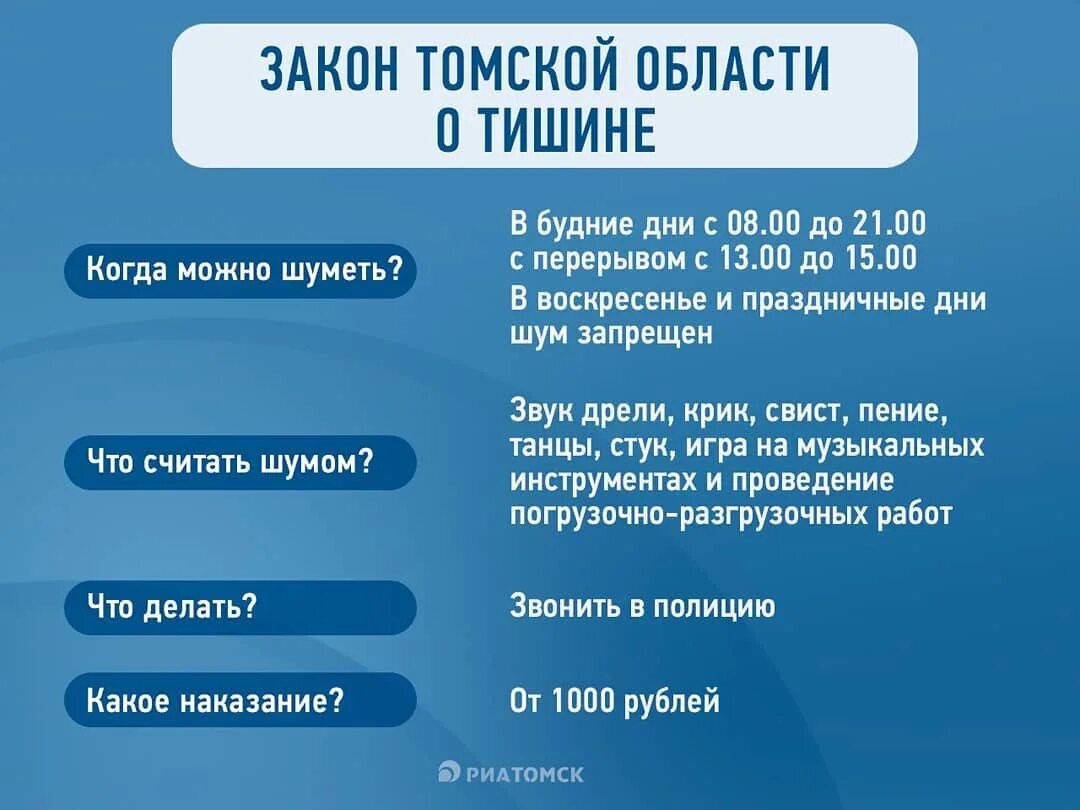 ЗАКОН ТОМСКОЙ ОБЛАСТИ О ТИШИНЕ

Когда можно шуметь?

В будние дни с 08.00 до 21.00 с перерывом с 13.00 до 15.00

В воскресенье и праздничные дни шум запрещен

Что считать шумом?

Звук дрели, крик, свист, пение, танцы, стук, игра на музыкальных инструментах и проведение погрузочно-разгрузочных работ

Что делать?

Звонить в полицию

Какое наказание?

От 1000 рублей

РИАТОМСК